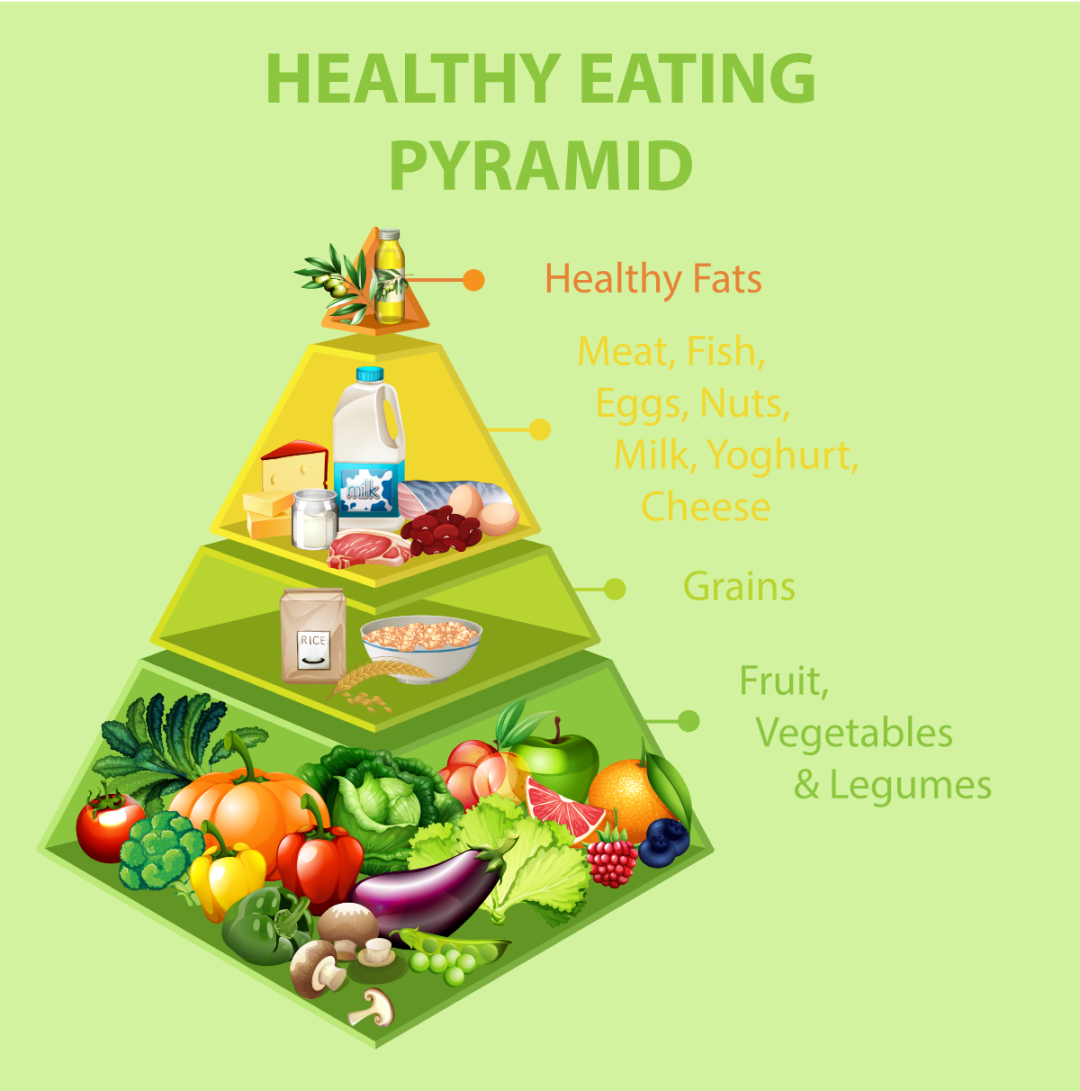 HEALTHY EATING PYRAMID

Healthy Fats

Meat, Fish, Eggs, Nuts, Milk, Yoghurt, Cheese

milk

Grains

RICE

Fruit, Vegetables & Legumes